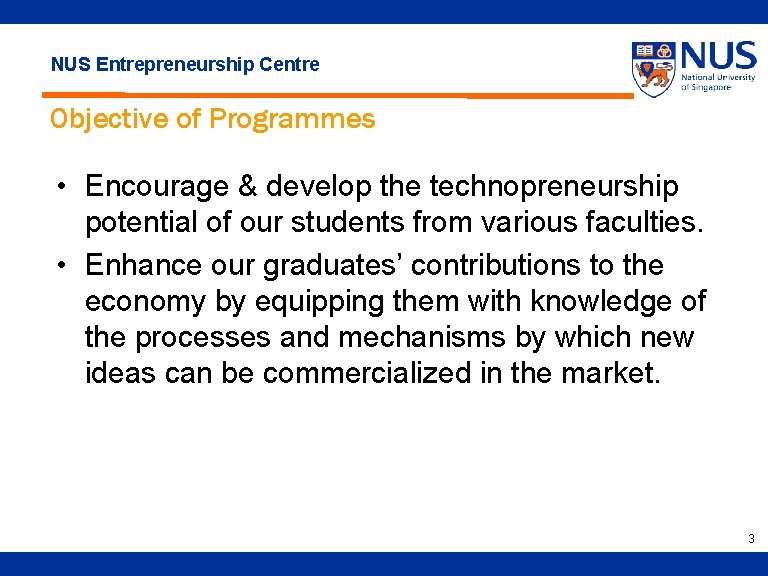 NUS Entrepreneurship Centre

NUS National University of Singapore

Objective of Programmes

• Encourage & develop the technopreneurship potential of our students from various faculties.

• Enhance our graduates' contributions to the economy by equipping them with knowledge of the processes and mechanisms by which new ideas can be commercialized in the market.

3